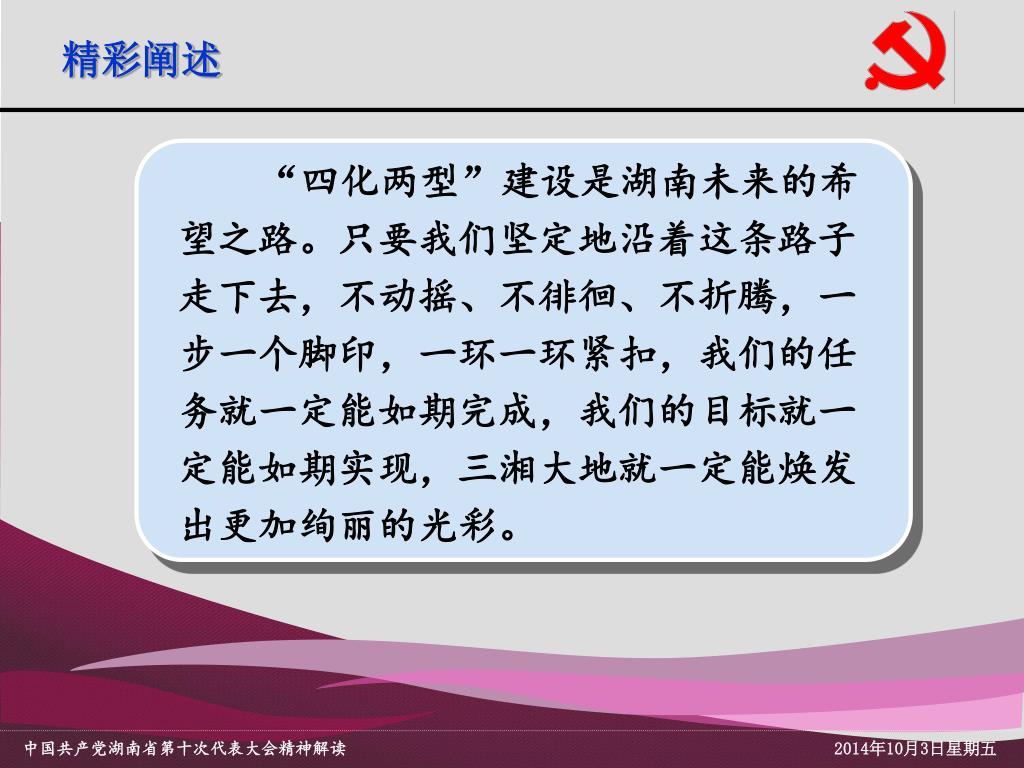 精彩阐述

“四化两型”建设是湖南未来的希望之路。只要我们坚定地沿着这条路子走下去，不动摇、不徘徊、不折腾，一步一个脚印，一环一环紧扣，我们的任务就一定能如期完成，我们的目标就一定能如期实现，三湘大地就一定能焕发出更加绚丽的光彩。

中国共产党湖南省第十次代表大会精神解读

2014年10月3日星期五